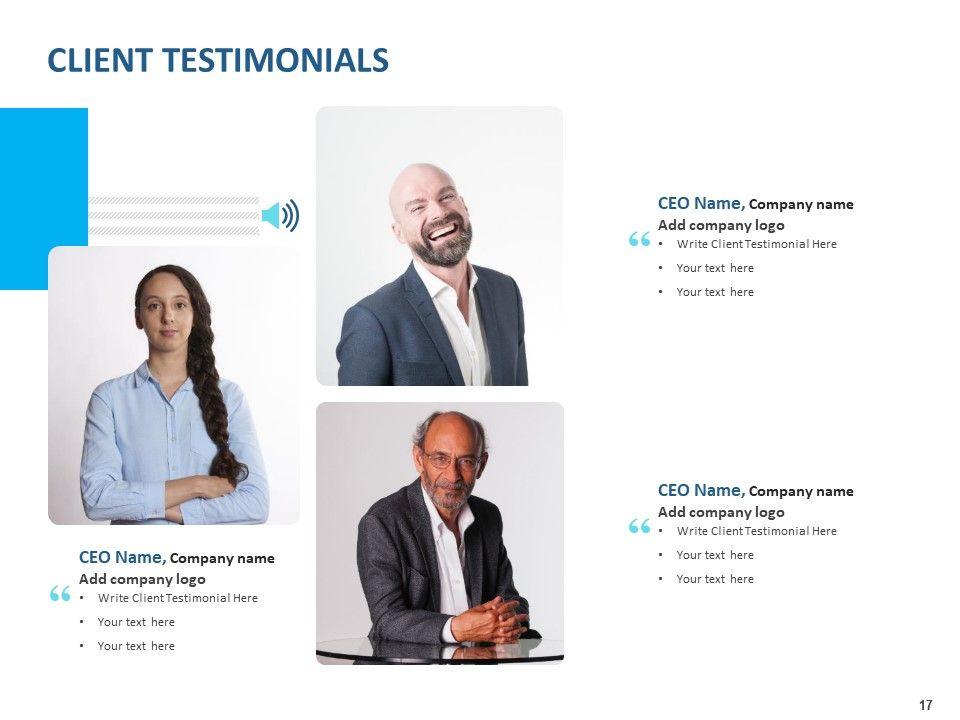 CLIENT TESTIMONIALS

CEO Name, Company name
Add company logo
“
• Write Client Testimonial Here
• Your text here
• Your text here

CEO Name, Company name
Add company logo
“
• Write Client Testimonial Here
• Your text here
• Your text here

CEO Name, Company name
Add company logo
“
• Write Client Testimonial Here
• Your text here
• Your text here

17